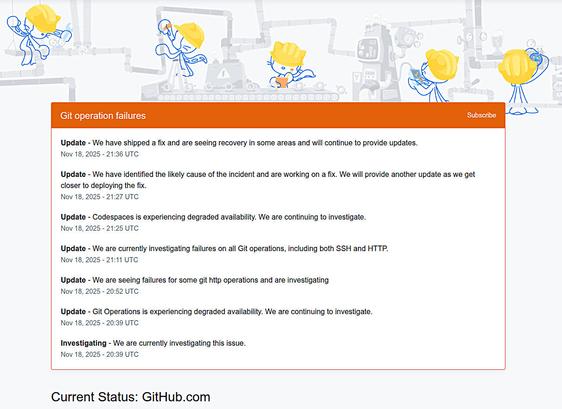 Git operation failures

Subscribe

**Update** - We have shipped a fix and are seeing recovery in some areas and will continue to provide updates.
Nov 18, 2025 - 21:36 UTC

**Update** - We have identified the likely cause of the incident and are working on a fix. We will provide another update as we get closer to deploying the fix.
Nov 18, 2025 - 21:27 UTC

**Update** - Codespaces is experiencing degraded availability. We are continuing to investigate.
Nov 18, 2025 - 21:25 UTC

**Update** - We are currently investigating failures on all Git operations, including both SSH and HTTP.
Nov 18, 2025 - 21:11 UTC

**Update** - We are seeing failures for some git http operations and are investigating
Nov 18, 2025 - 20:52 UTC

**Update** - Git Operations is experiencing degraded availability. We are continuing to investigate.
Nov 18, 2025 - 20:39 UTC

**Investigating** - We are currently investigating this issue.
Nov 18, 2025 - 20:39 UTC

Current Status: GitHub.com